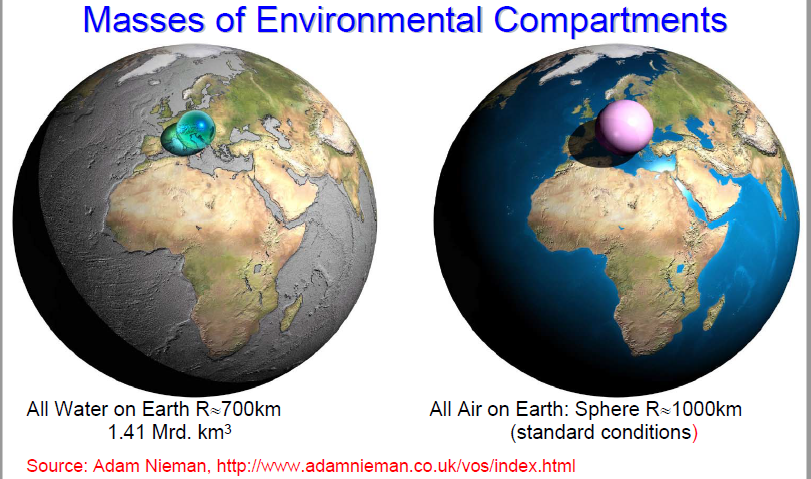 Masses of Environmental Compartments

All Water on Earth R≈700km
1.41 Mrd. km$^3$

All Air on Earth: Sphere R≈1000km
(standard conditions)

Source: Adam Nieman, http://www.adamnieman.co.uk/vos/index.html